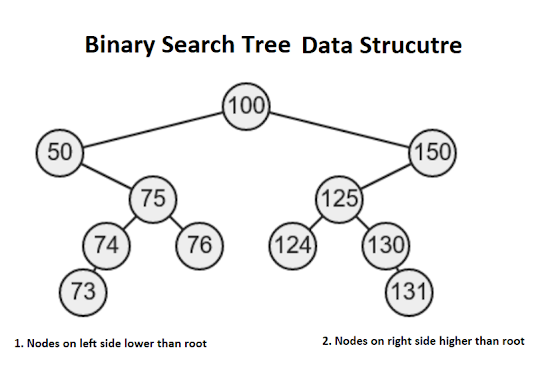 Binary Search Tree Data Strucutre

100

50

150

75

125

74

76

124

130

73

131

1. Nodes on left side lower than root

2. Nodes on right side higher than root